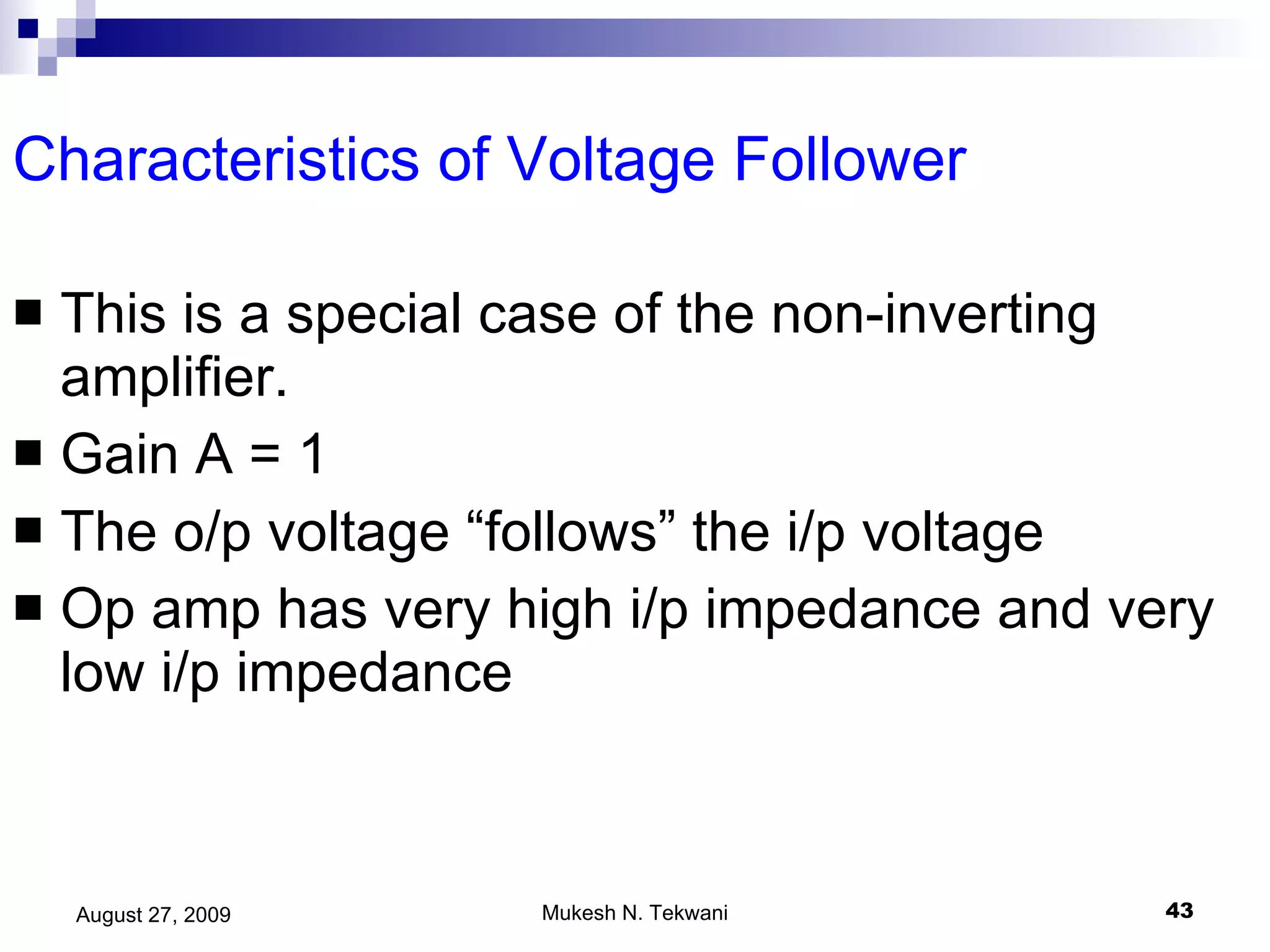 Characteristics of Voltage Follower

■ This is a special case of the non-inverting amplifier.
■ Gain A = 1
■ The o/p voltage “follows” the i/p voltage
■ Op amp has very high i/p impedance and very low i/p impedance

August 27, 2009

Mukesh N. Tekwani

43